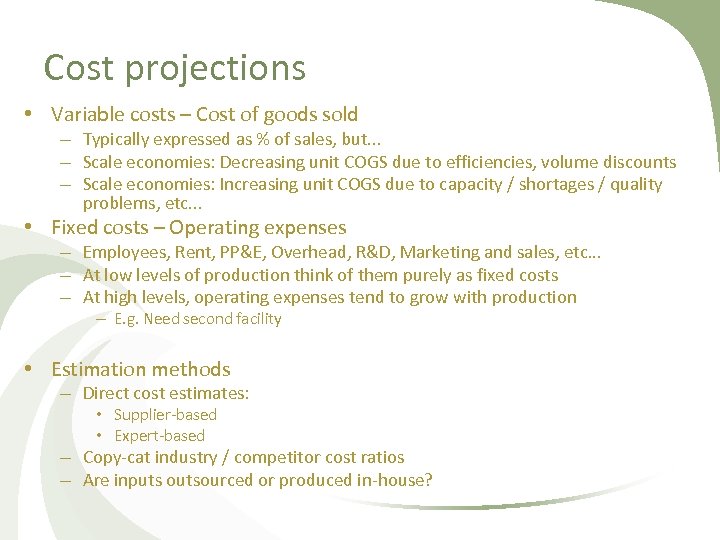 Cost projections

• Variable costs – Cost of goods sold
– Typically expressed as % of sales, but...
– Scale economies: Decreasing unit COGS due to efficiencies, volume discounts
– Scale economies: Increasing unit COGS due to capacity / shortages / quality problems, etc...

• Fixed costs – Operating expenses
– Employees, Rent, PP&E, Overhead, R&D, Marketing and sales, etc...
– At low levels of production think of them purely as fixed costs
– At high levels, operating expenses tend to grow with production
– E.g. Need second facility

• Estimation methods
– Direct cost estimates:
• Supplier-based
• Expert-based
– Copy-cat industry / competitor cost ratios
– Are inputs outsourced or produced in-house?